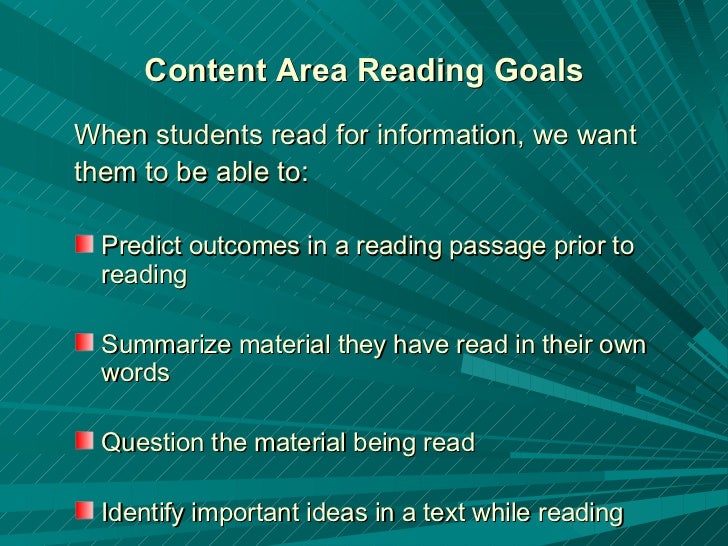 Content Area Reading Goals

When students read for information, we want them to be able to:

Predict outcomes in a reading passage prior to reading

Summarize material they have read in their own words

Question the material being read

Identify important ideas in a text while reading